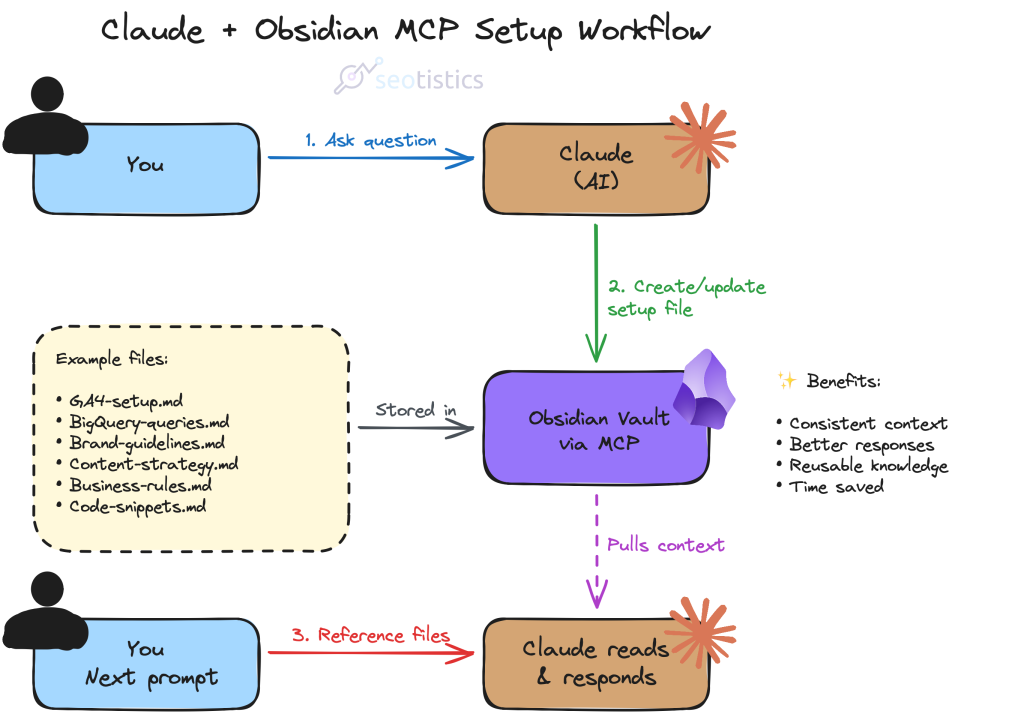 Claude + Obsidian MCP Setup Workflow

seotistics

You

1. Ask question

Claude
(AI)

2. Create/update setup file

Example files:

• GA4-setup.md
• BigQuery-queries.md
• Brand-guidelines.md
• Content-strategy.md
• Business-rules.md
• Code-snippets.md

Stored in

Obsidian Vault via MCP

✨ Benefits:

• Consistent context
• Better responses
• Reusable knowledge
• Time saved

Pulls context

You
Next prompt

3. Reference files

Claude reads & responds